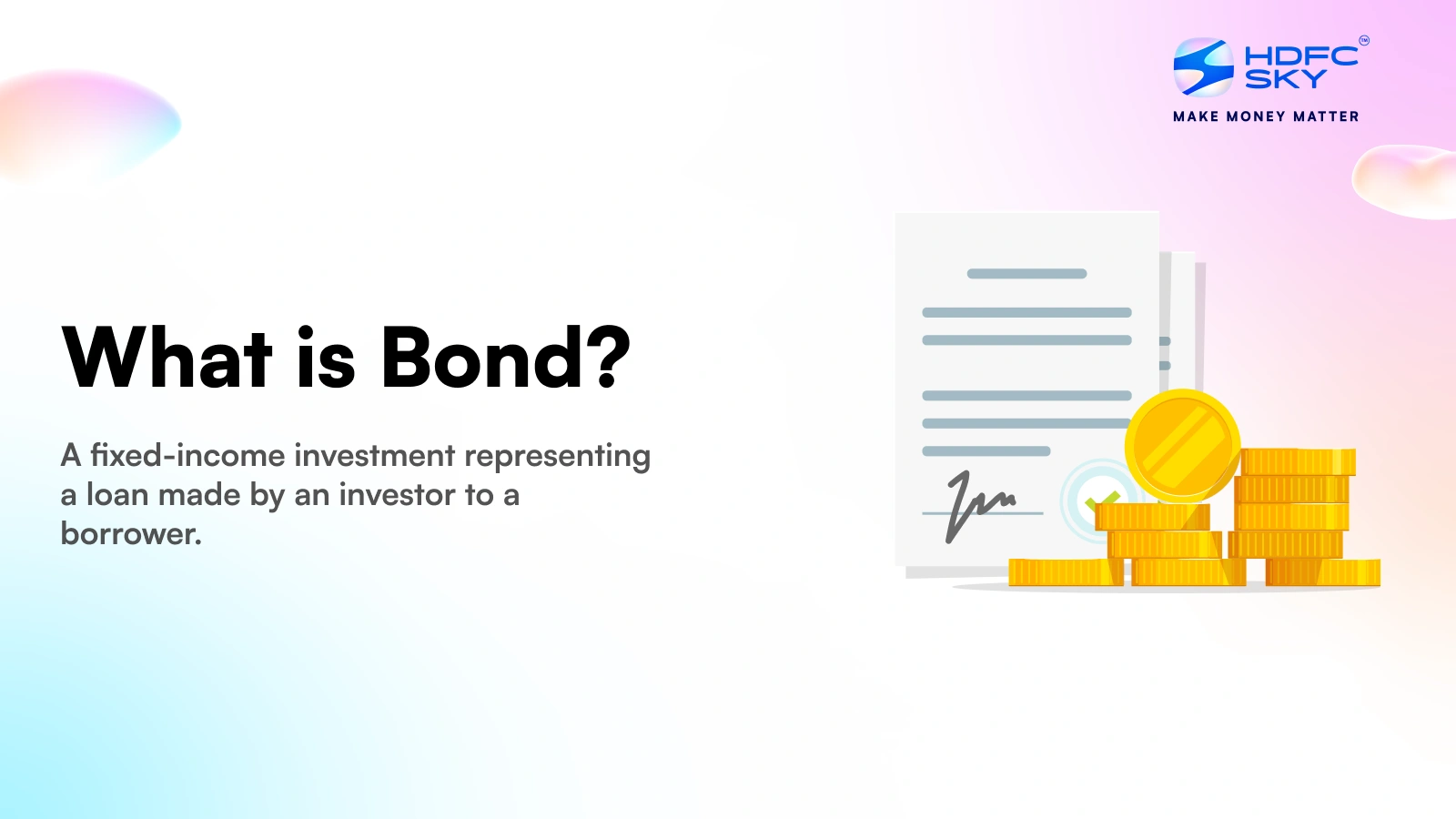 HDFC SKY™
MAKE MONEY MATTER

What is Bond?

A fixed-income investment representing a loan made by an investor to a borrower.